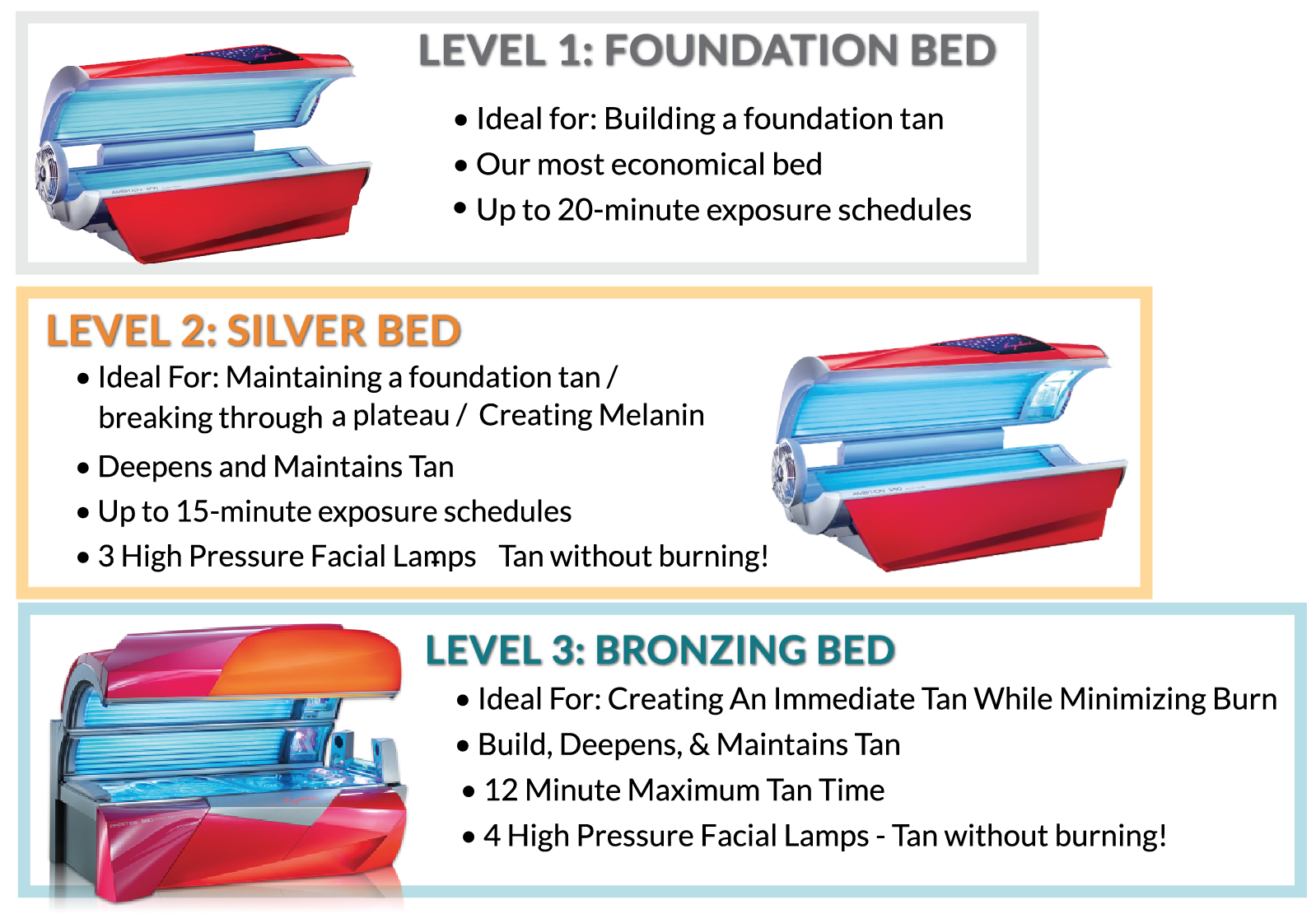 LEVEL 1: FOUNDATION BED

• Ideal for: Building a foundation tan
• Our most economical bed
• Up to 20-minute exposure schedules

LEVEL 2: SILVER BED

• Ideal For: Maintaining a foundation tan / breaking through a plateau / Creating Melanin
• Deepens and Maintains Tan
• Up to 15-minute exposure schedules
• 3 High Pressure Facial Lamps Tan without burning!

LEVEL 3: BRONZING BED

• Ideal For: Creating An Immediate Tan While Minimizing Burn
• Build, Deepens, & Maintains Tan
• 12 Minute Maximum Tan Time
• 4 High Pressure Facial Lamps - Tan without burning!